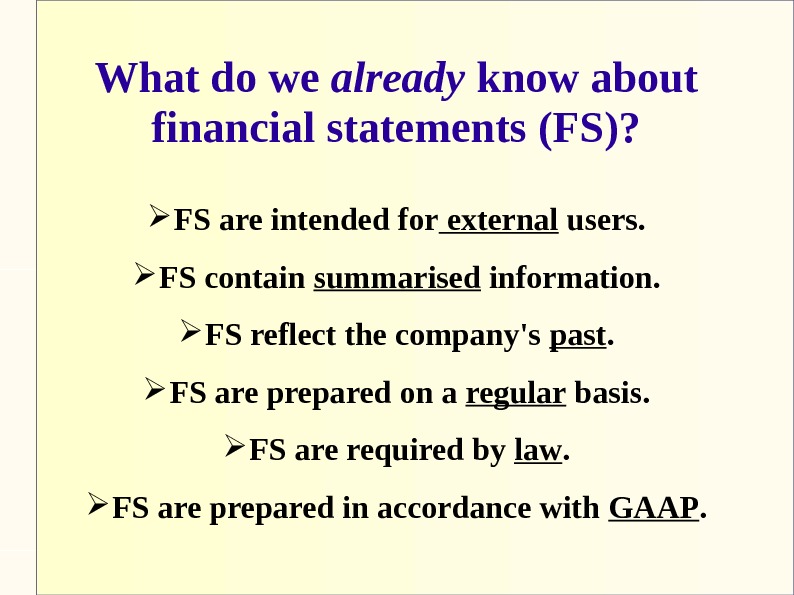 What do we already know about financial statements (FS)?

➢FS are intended for external users.

➢FS contain summarised information.

➢FS reflect the company's past.

➢FS are prepared on a regular basis.

➢FS are required by law.

➢FS are prepared in accordance with GAAP.